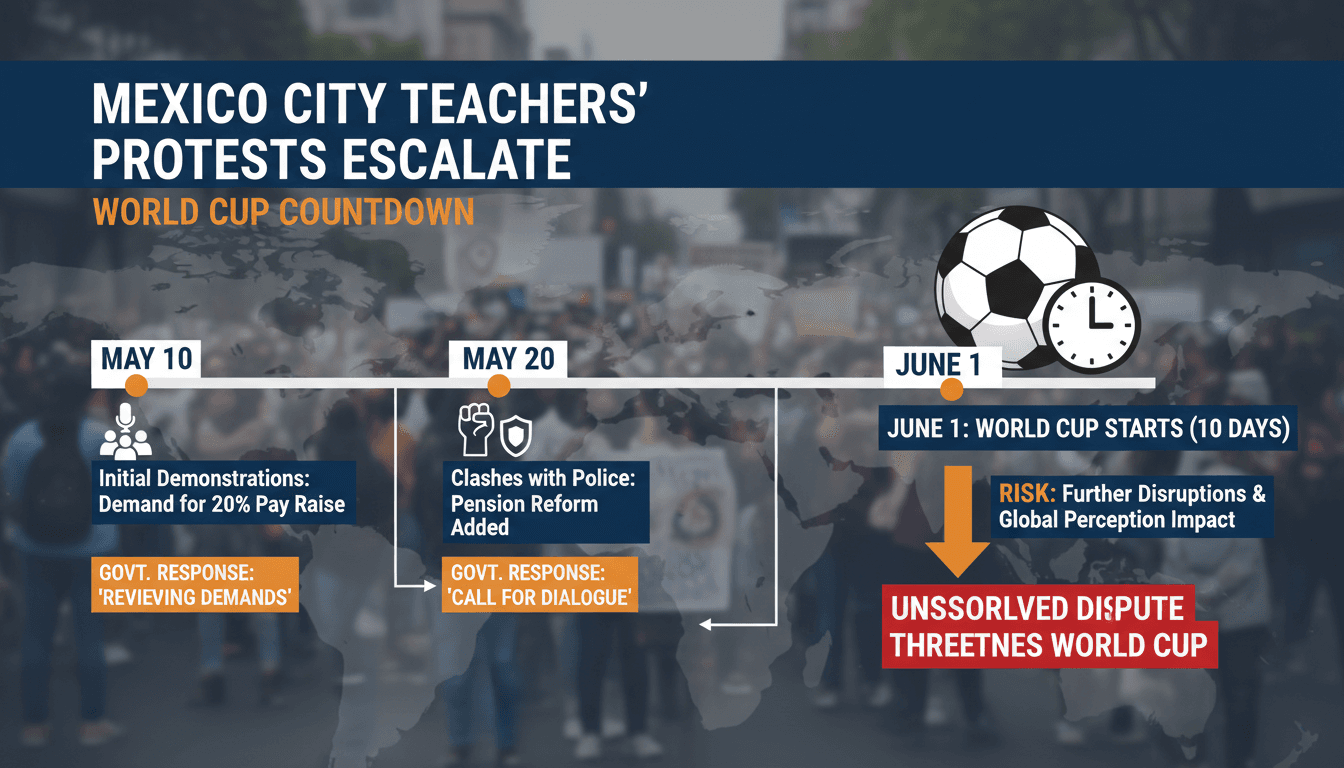 MEXICO CITY TEACHERS' PROTESTS ESCALATE

WORLD CUP COUNTDOWN

MAY 10

Initial Demonstrations: Demand for 20% Pay Raise

GOVT. RESPONSE: 'REVIEWING DEMANDS'

MAY 20

Clashes with Police: Pension Reform Added

GOVT. RESPONSE: 'CALL FOR DIALOGUE'

JUNE 1

JUNE 1: WORLD CUP STARTS (10 DAYS)

RISK: Further Disruptions & Global Perception Impact

UNSSORLVED DISPUTE THREETNES WORLD CUP